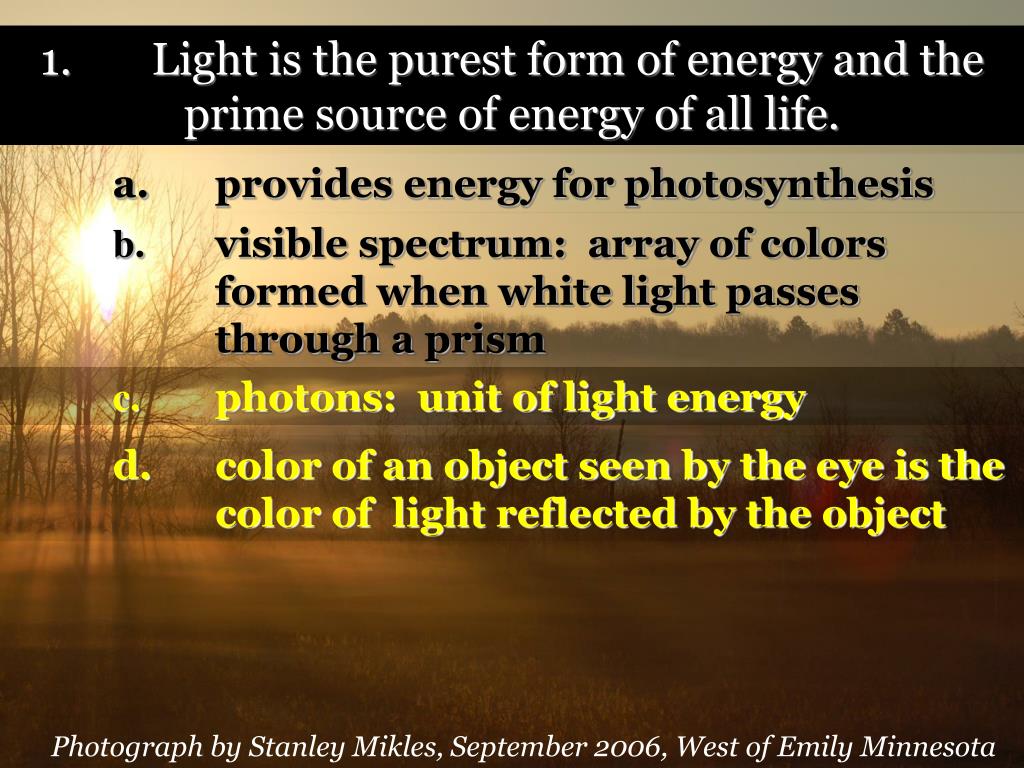 1. Light is the purest form of energy and the prime source of energy of all life.

a. provides energy for photosynthesis

b. visible spectrum: array of colors formed when white light passes through a prism

c. photons: unit of light energy

d. color of an object seen by the eye is the color of light reflected by the object

Photograph by Stanley Mikles, September 2006, West of Emily Minnesota